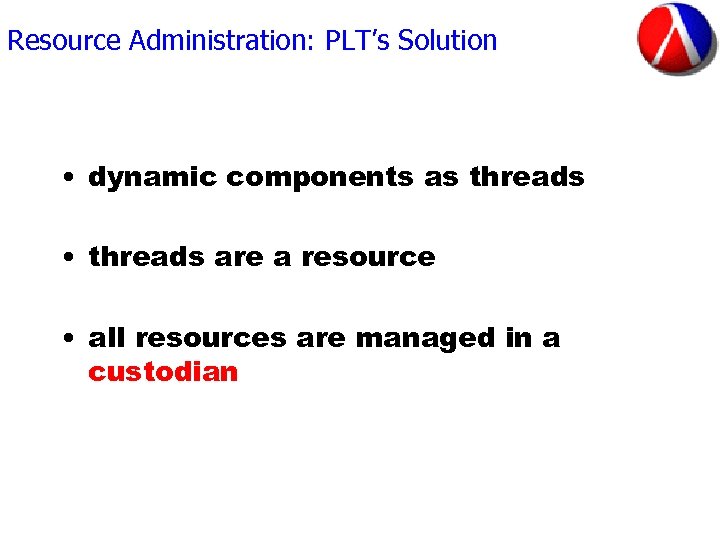 Resource Administration: PLT's Solution

• dynamic components as threads

• threads are a resource

• all resources are managed in a custodian